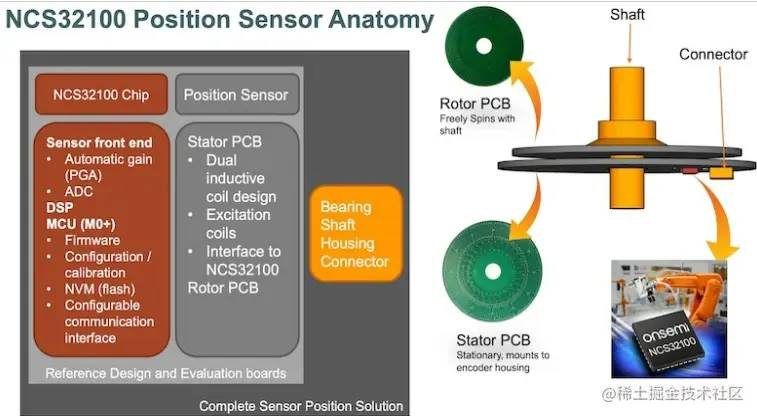 NCS32100 Position Sensor Anatomy

NCS32100 Chip

Position Sensor

Sensor front end
• Automatic gain (PGA)
• ADC
DSP
MCU (M0+)
• Firmware
• Configuration / calibration
• NVM (flash)
• Configurable communication interface

Stator PCB
• Dual inductive coil design
• Excitation coils
• Interface to NCS32100
Rotor PCB

Bearing
Shaft
Housing
Connector

Reference Design and Evaluation boards

Complete Sensor Position Solution

Shaft

Connector

Rotor PCB
Freely Spins with shaft

Stator PCB
Stationary, mounts to encoder housing

onsemi
NCS32100

@稀土掘金技术社区